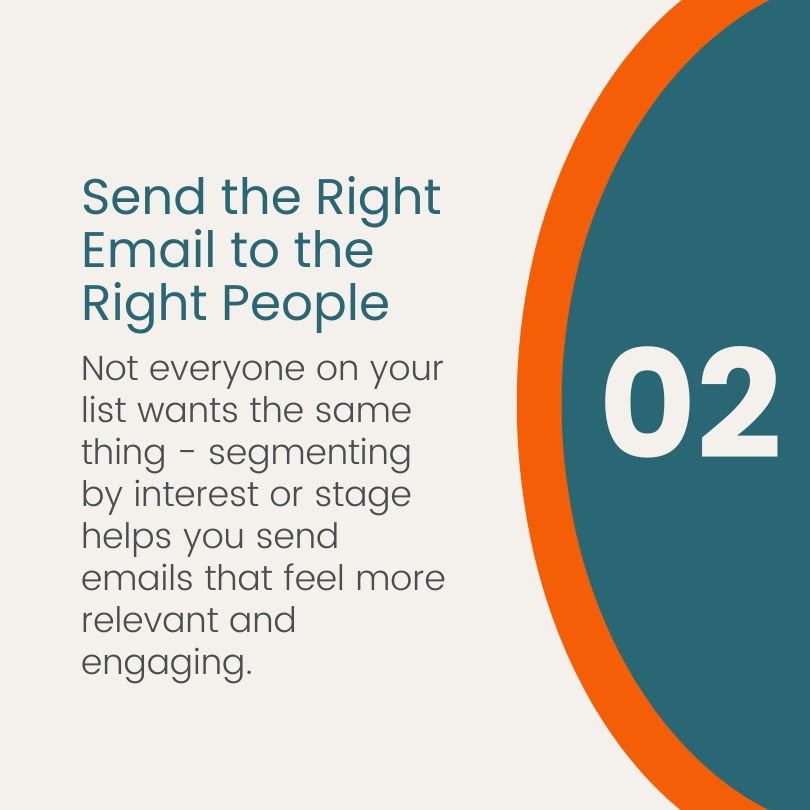 Send the Right Email to the Right People

Not everyone on your list wants the same thing - segmenting by interest or stage helps you send emails that feel more relevant and engaging.

02